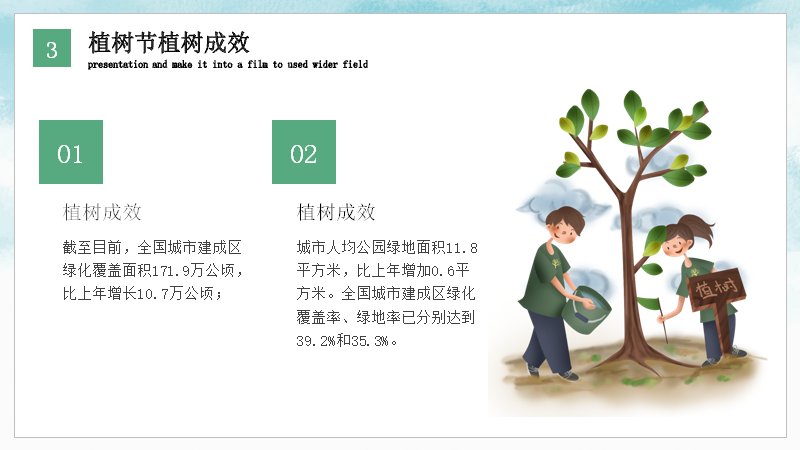 3

植树节植树成效

presentation and make it into a film to used wider field

01

植树成效

截至目前，全国城市建成区绿化覆盖面积171.9万公顷，比上年增长10.7万公顷；

02

植树成效

城市人均公园绿地面积11.8平方米，比上年增加0.6平方米。全国城市建成区绿化覆盖率、绿地率已分别达到39.2%和35.3%。

植树